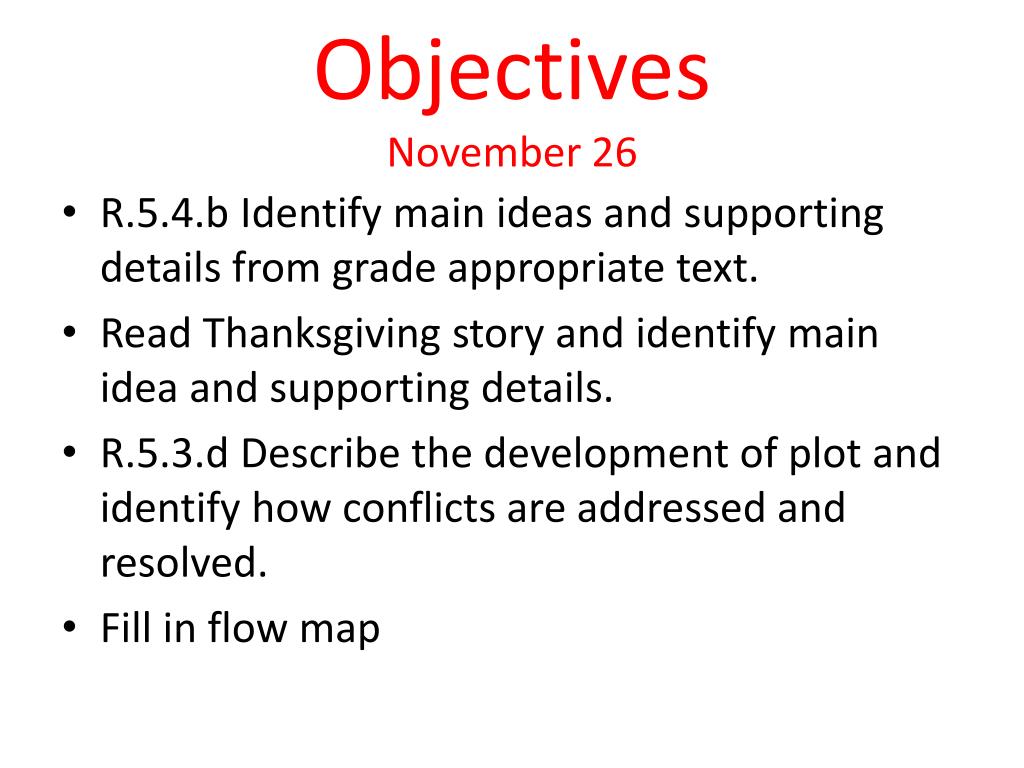 Objectives
November 26

• R.5.4.b Identify main ideas and supporting details from grade appropriate text.
• Read Thanksgiving story and identify main idea and supporting details.
• R.5.3.d Describe the development of plot and identify how conflicts are addressed and resolved.
• Fill in flow map